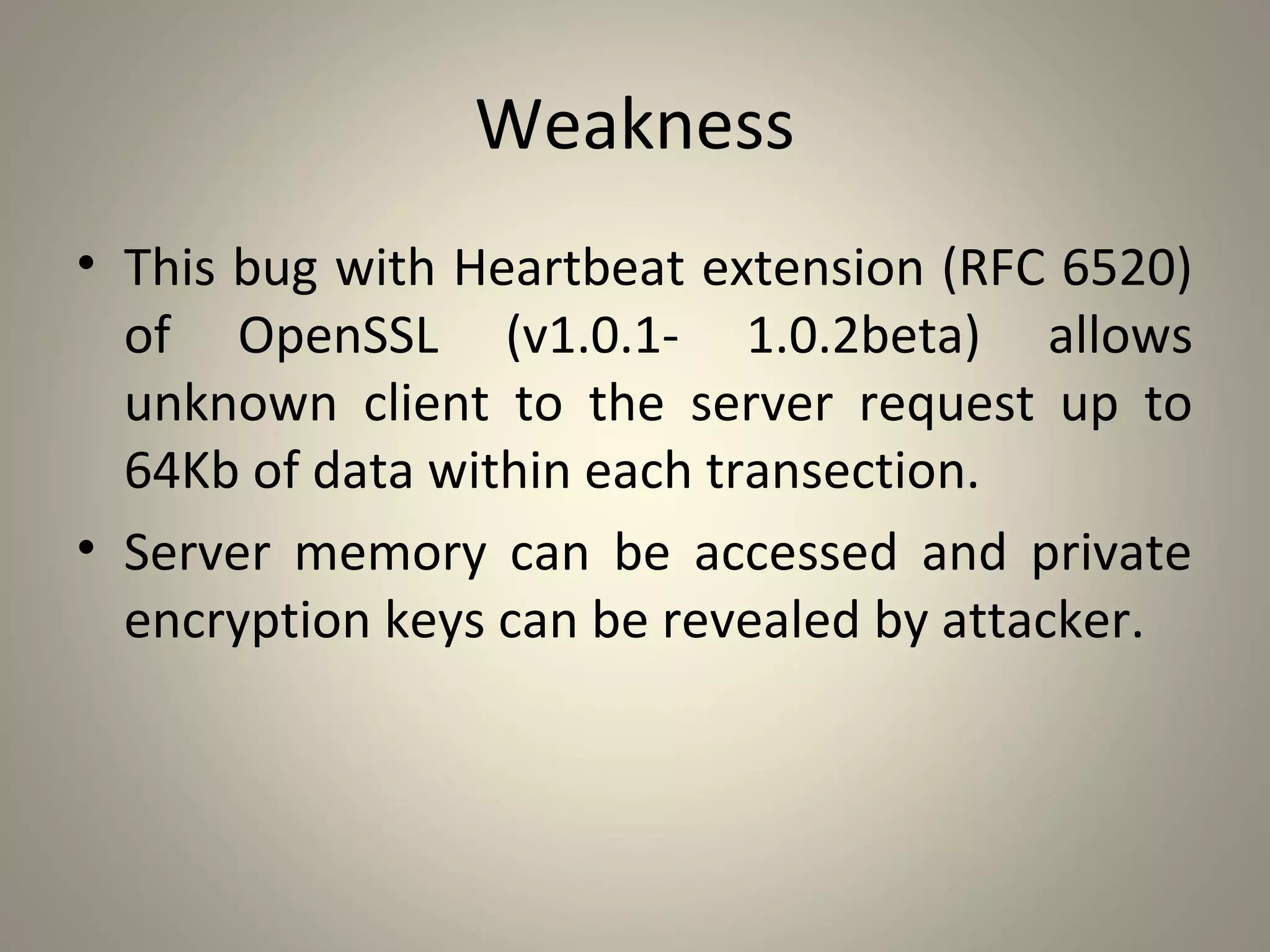 Weakness

• This bug with Heartbeat extension (RFC 6520) of OpenSSL (v1.0.1- 1.0.2beta) allows unknown client to the server request up to 64Kb of data within each transection.

• Server memory can be accessed and private encryption keys can be revealed by attacker.